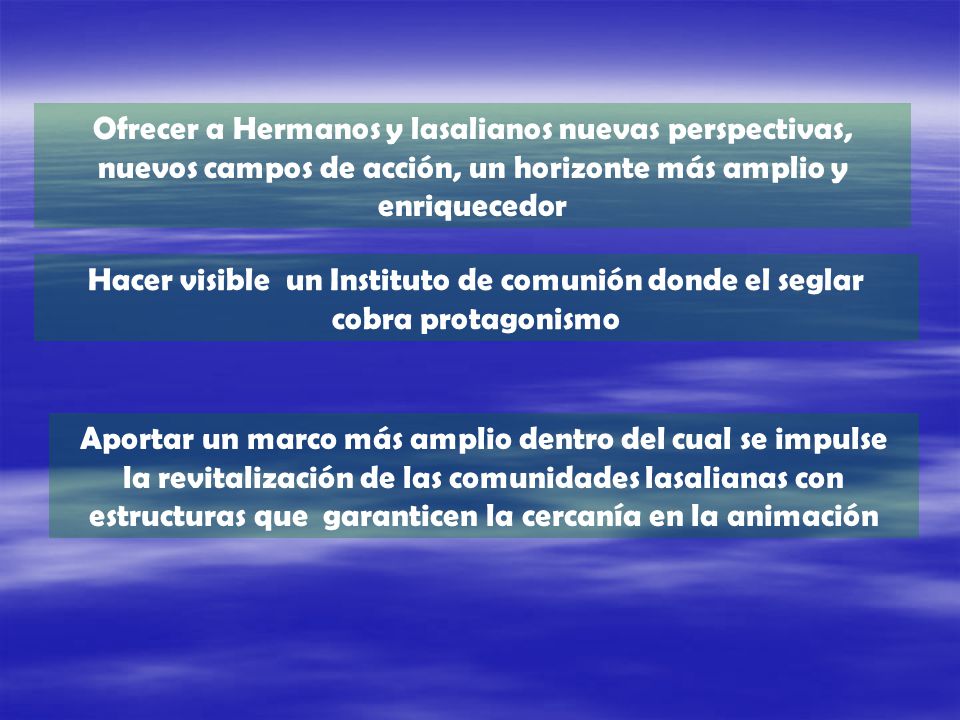 Ofrecer a Hermanos y lasalianos nuevas perspectivas, nuevos campos de acción, un horizonte más amplio y enriquecedor

Hacer visible un Instituto de comunión donde el seglar cobra protagonismo

Aportar un marco más amplio dentro del cual se impulse la revitalización de las comunidades lasalianas con estructuras que garanticen la cercanía en la animación